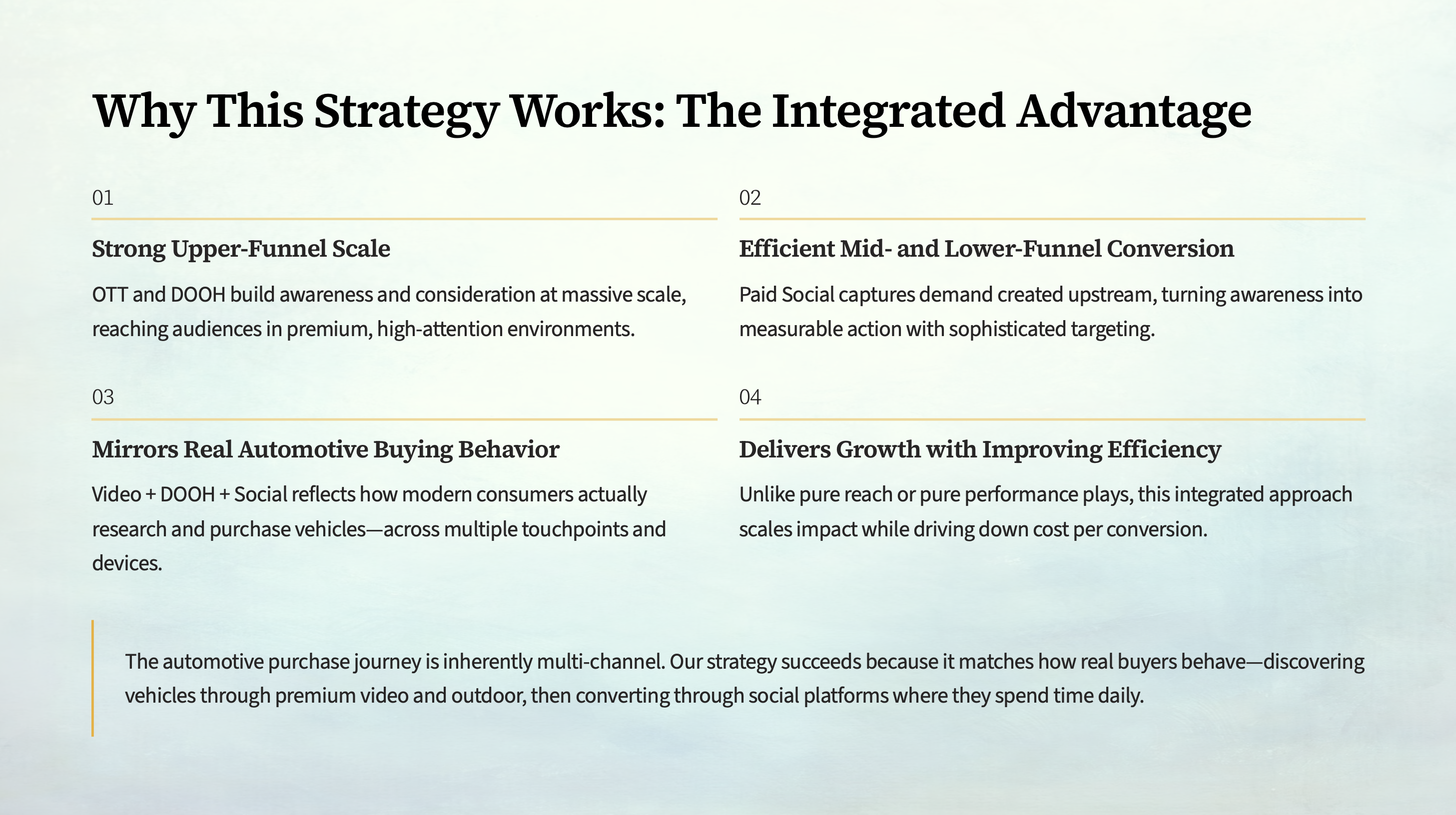 Why This Strategy Works: The Integrated Advantage

01

Strong Upper-Funnel Scale

OTT and DOOH build awareness and consideration at massive scale, reaching audiences in premium, high-attention environments.

02

Efficient Mid- and Lower-Funnel Conversion

Paid Social captures demand created upstream, turning awareness into measurable action with sophisticated targeting.

03

Mirrors Real Automotive Buying Behavior

Video + DOOH + Social reflects how modern consumers actually research and purchase vehicles—across multiple touchpoints and devices.

04

Delivers Growth with Improving Efficiency

Unlike pure reach or pure performance plays, this integrated approach scales impact while driving down cost per conversion.

The automotive purchase journey is inherently multi-channel. Our strategy succeeds because it matches how real buyers behave—discovering vehicles through premium video and outdoor, then converting through social platforms where they spend time daily.